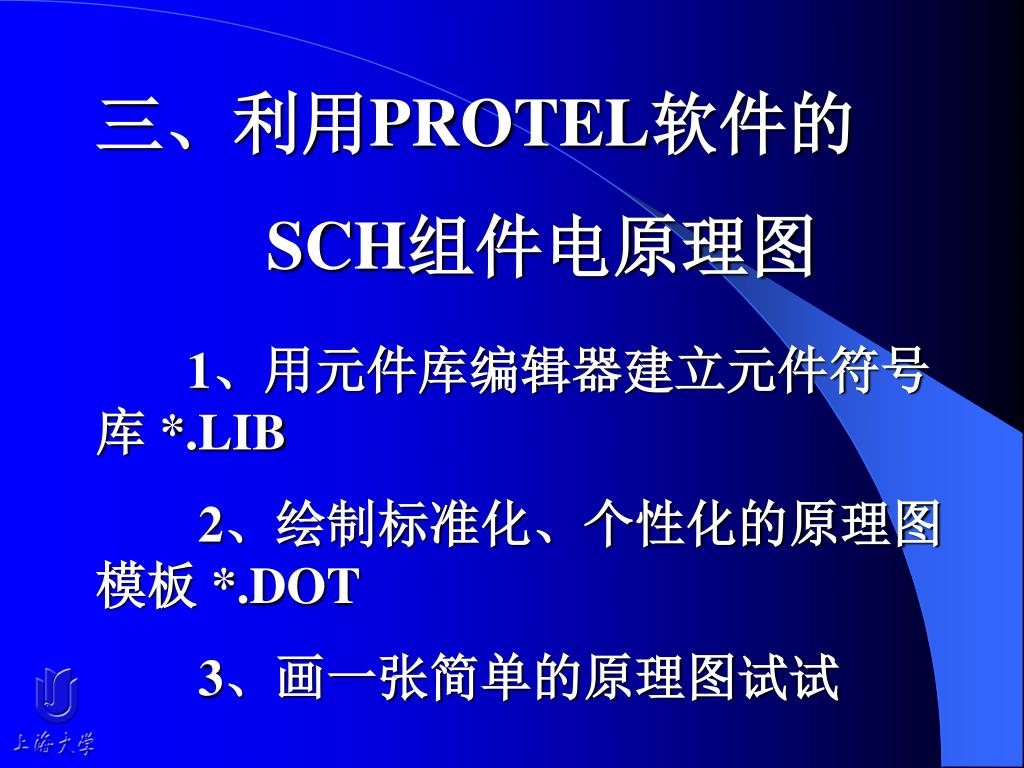 三、利用PROTEL软件的

SCH组件电原理图

1、用元件库编辑器建立元件符号库 *.LIB

2、绘制标准化、个性化的原理图模板 *.DOT

3、画一张简单的原理图试试

上海大学